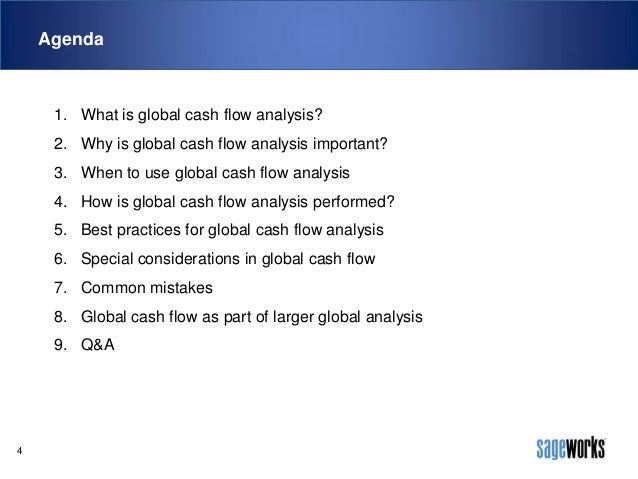 Agenda

1. What is global cash flow analysis?
2. Why is global cash flow analysis important?
3. When to use global cash flow analysis
4. How is global cash flow analysis performed?
5. Best practices for global cash flow analysis
6. Special considerations in global cash flow
7. Common mistakes
8. Global cash flow as part of larger global analysis
9. Q&A

4

sageworks